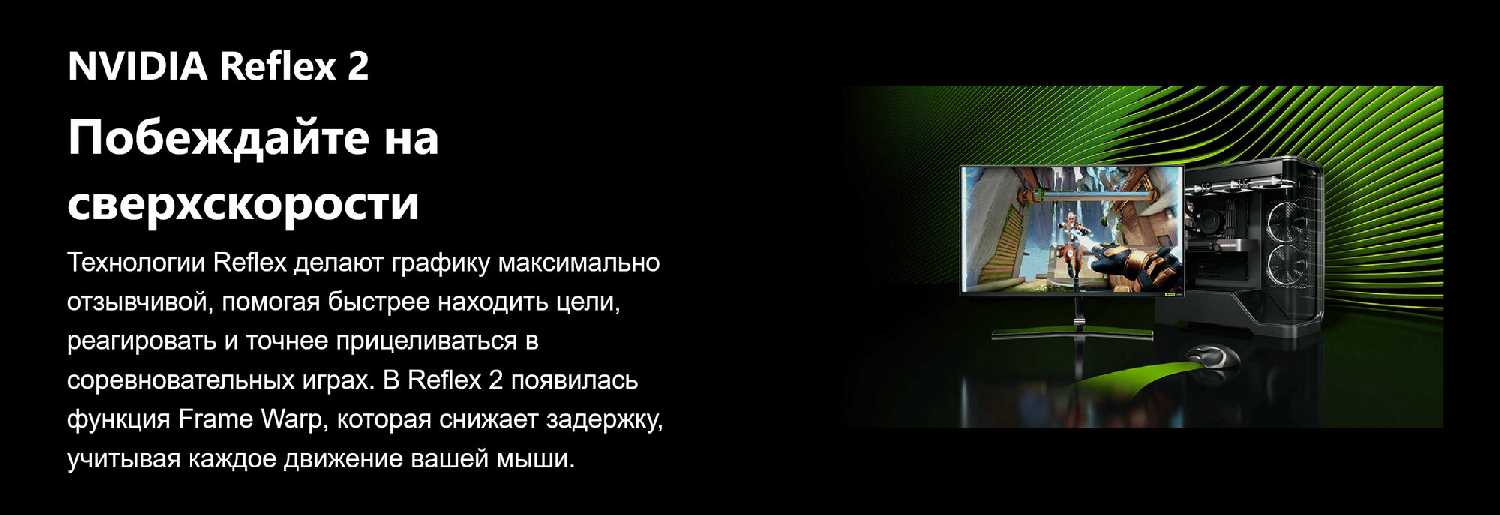 NVIDIA Reflex 2

Побеждайте на сверхскорости

Технологии Reflex делают графику максимально отзывчивой, помогая быстрее находить цели, реагировать и точнее прицеливаться в соревновательных играх. В Reflex 2 появилась функция Frame Warp, которая снижает задержку, учитывая каждое движение вашей мыши.